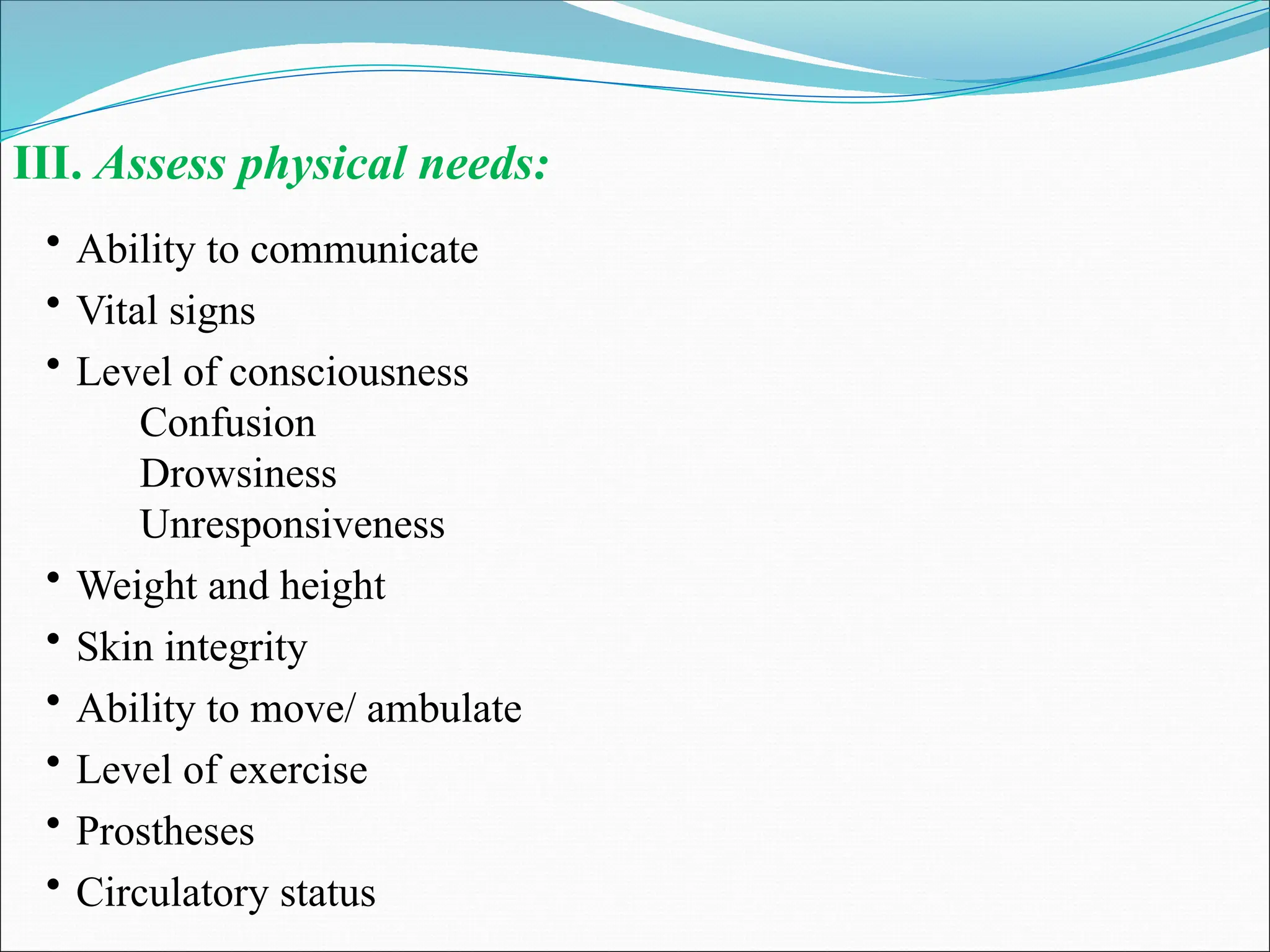 III. Assess physical needs:

• Ability to communicate
• Vital signs
• Level of consciousness
Confusion
Drowsiness
Unresponsiveness
• Weight and height
• Skin integrity
• Ability to move/ ambulate
• Level of exercise
• Prostheses
• Circulatory status